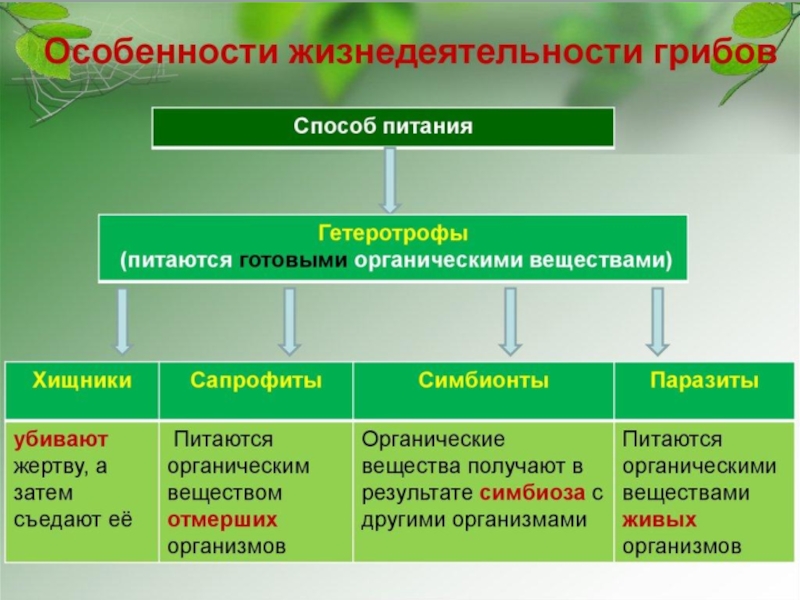 Особенности жизнедеятельности грибов

Способ питания

Гетеротрофы
(питаются готовыми органическими веществами)

| Хищники | Сапрофиты | Симбионты | Паразиты |
|---|---|---|---|
| убивают жертву, а затем съедают её | Питаются органическим веществом отмерших организмов | Органические вещества получают в результате симбиоза с другими организмами | Питаются органическими веществами живых организмов |